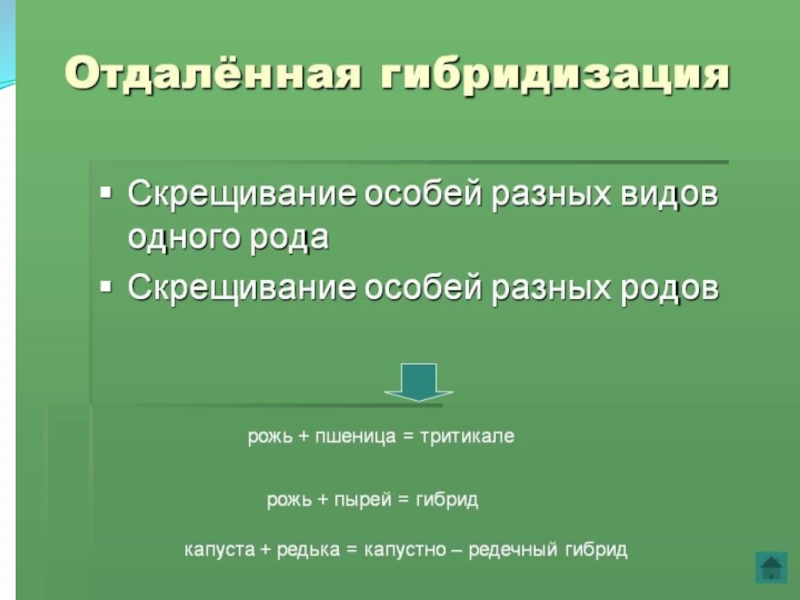 Отдалённая гибридизация

▪ Скрещивание особей разных видов одного рода
▪ Скрещивание особей разных родов

рожь + пшеница = тритикале

рожь + пырей = гибрид

капуста + редька = капустно – редечный гибрид